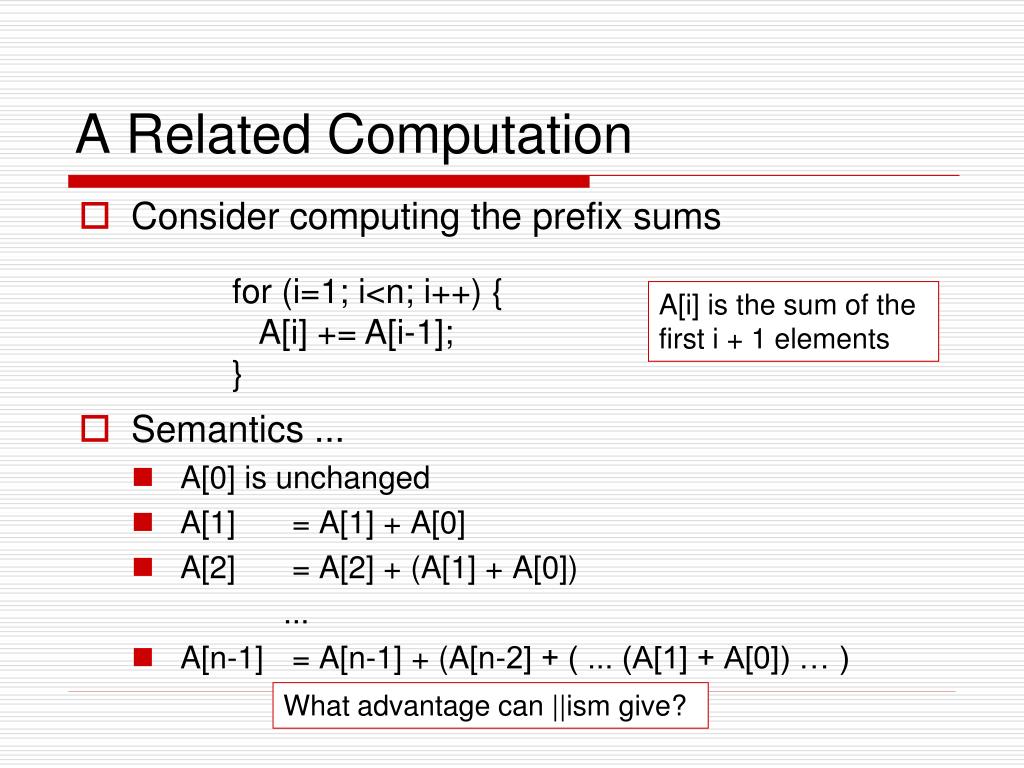 A Related Computation

Consider computing the prefix sums

for (i=1; i<n; i++) {
  A[i] += A[i-1];
}

A[i] is the sum of the first i + 1 elements

Semantics ...

A[0] is unchanged

A[1] = A[1] + A[0]

A[2] = A[2] + (A[1] + A[0])

...

A[n-1] = A[n-1] + (A[n-2] + ( ... (A[1] + A[0]) … )

What advantage can ||ism give?